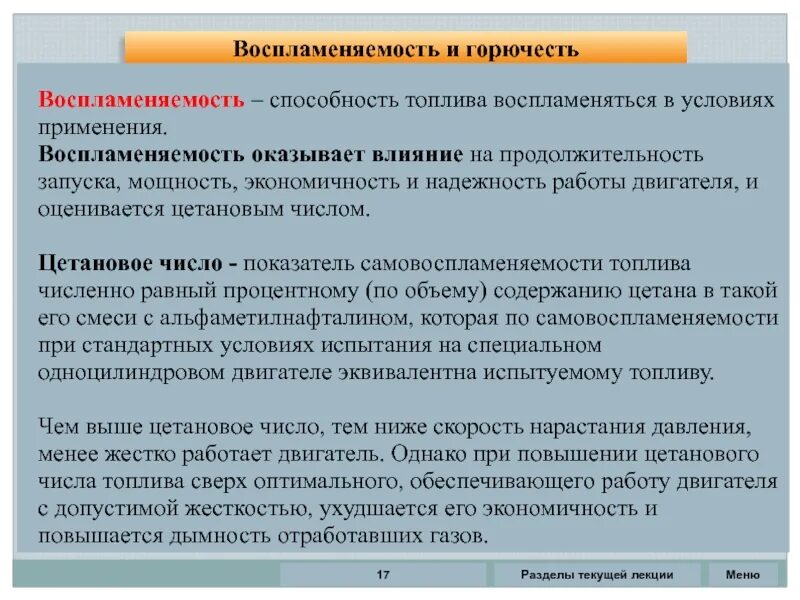 Воспламеняемость и горючесть

Воспламеняемость – способность топлива воспламеняться в условиях применения.
Воспламеняемость оказывает влияние на продолжительность запуска, мощность, экономичность и надежность работы двигателя, и оценивается цетановым числом.

Цетановое число - показатель самовоспламеняемости топлива численно равный процентному (по объему) содержанию цетана в такой его смеси с альфаметилнафталином, которая по самовоспламеняемости при стандартных условиях испытания на специальном одноцилиндровом двигателе эквивалентна испытуемому топливу.

Чем выше цетановое число, тем ниже скорость нарастания давления, менее жестко работает двигатель. Однако при повышении цетанового числа топлива сверх оптимального, обеспечивающего работу двигателя с допустимой жесткостью, ухудшается его экономичность и повышается дымность отработавших газов.

17

Разделы текущей лекции

Меню